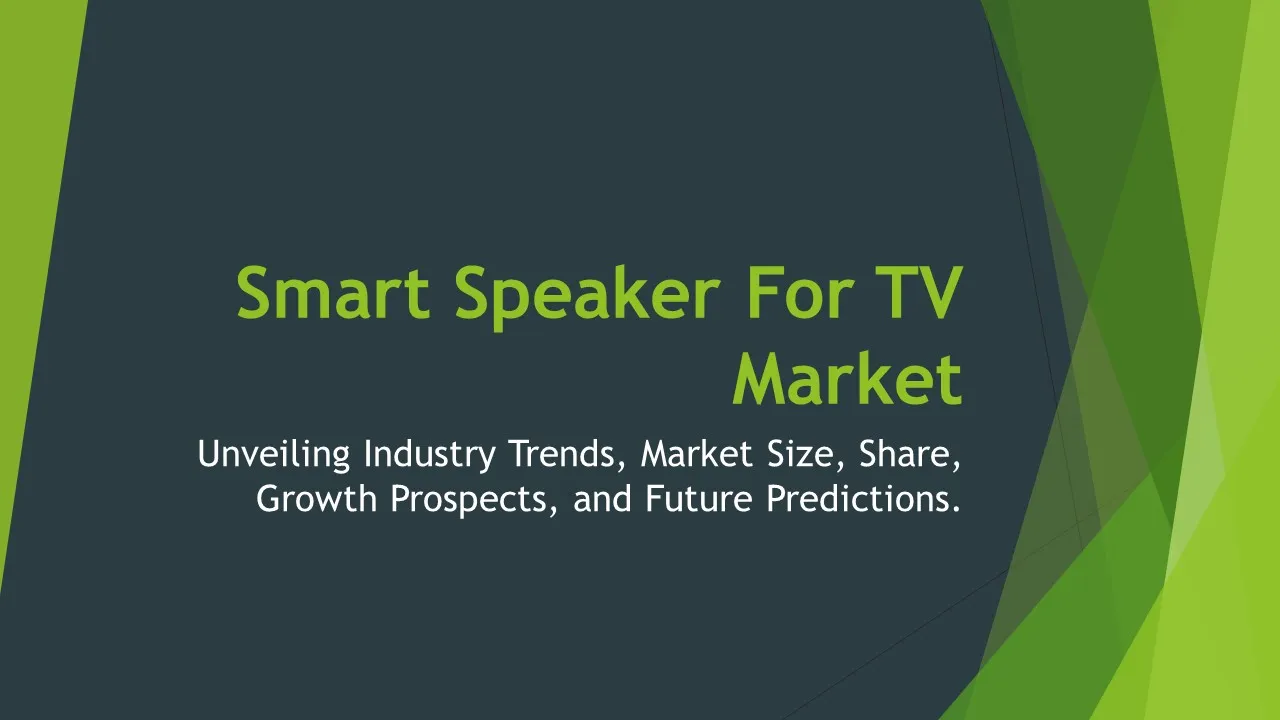 Smart Speaker For TV Market

Unveiling Industry Trends, Market Size, Share, Growth Prospects, and Future Predictions.